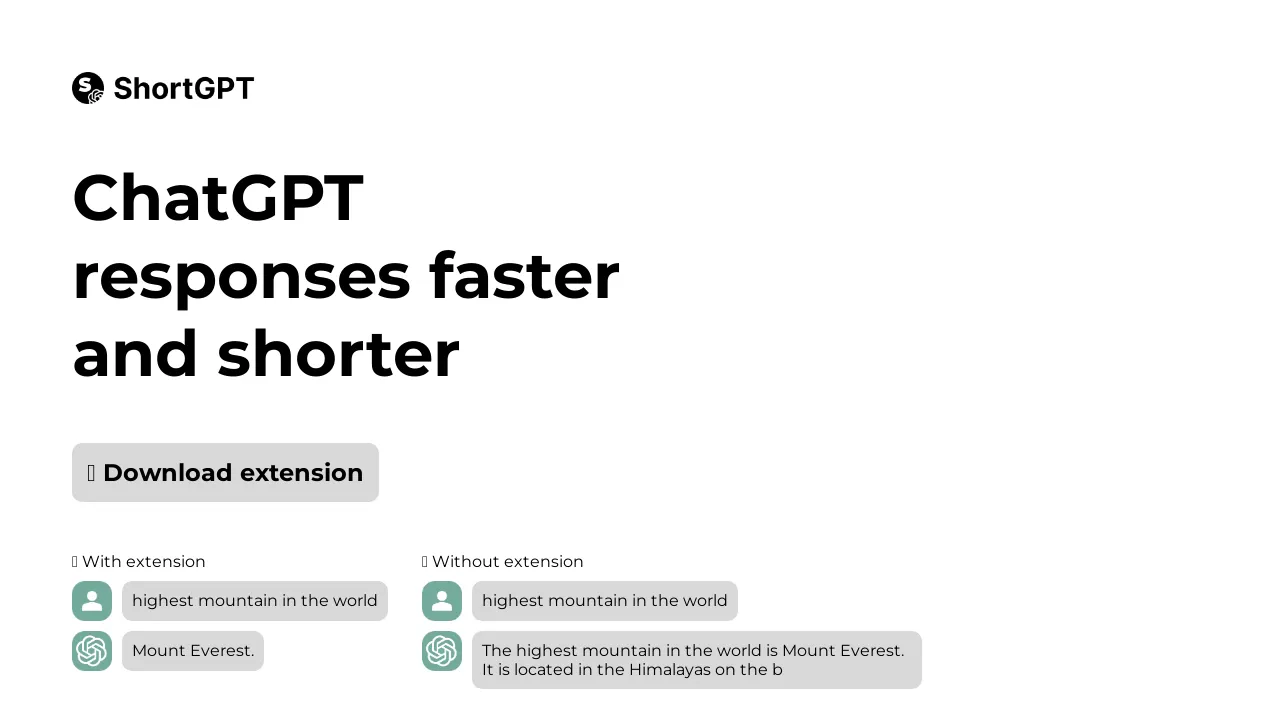 ShortGPT

ChatGPT responses faster and shorter

Download extension

With extension

highest mountain in the world

Mount Everest.

Without extension

highest mountain in the world

The highest mountain in the world is Mount Everest. It is located in the Himalayas on the b